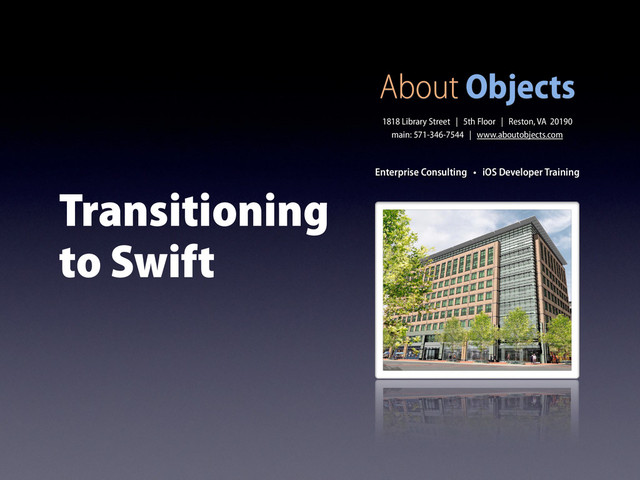 About Objects

1818 Library Street | 5th Floor | Reston, VA 20190
main: 571-346-7544 | www.aboutobjects.com

Enterprise Consulting • iOS Developer Training

Transitioning to Swift